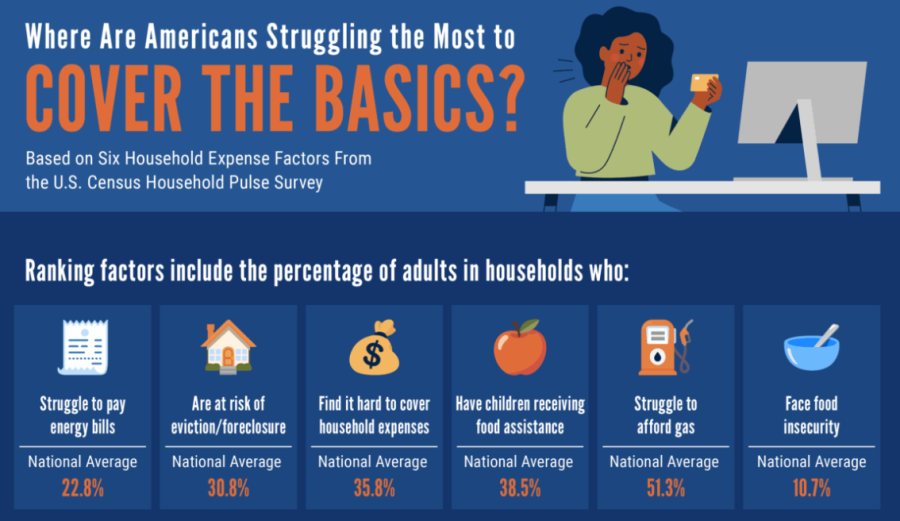 Where Are Americans Struggling the Most to
COVER THE BASICS?

Based on Six Household Expense Factors From the U.S. Census Household Pulse Survey

Ranking factors include the percentage of adults in households who:

Struggle to pay energy bills
National Average
22.8%

Are at risk of eviction/foreclosure
National Average
30.8%

Find it hard to cover household expenses
National Average
35.8%

Have children receiving food assistance
National Average
38.5%

Struggle to afford gas
National Average
51.3%

Face food insecurity
National Average
10.7%